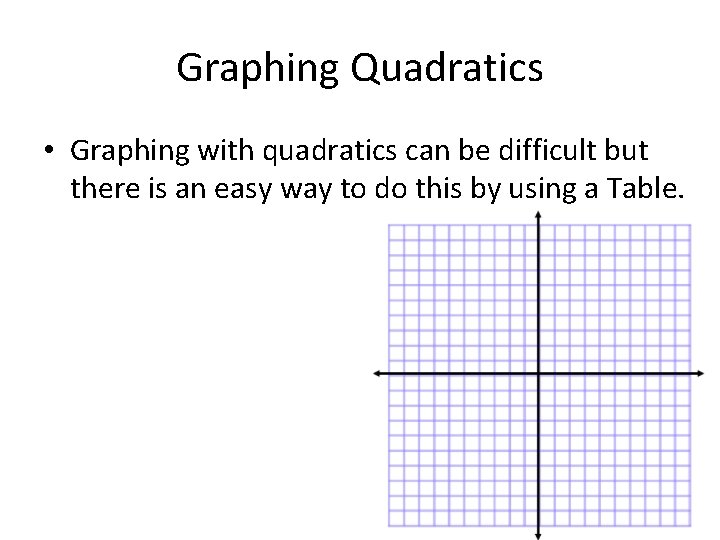 Graphing Quadratics

• Graphing with quadratics can be difficult but there is an easy way to do this by using a Table.